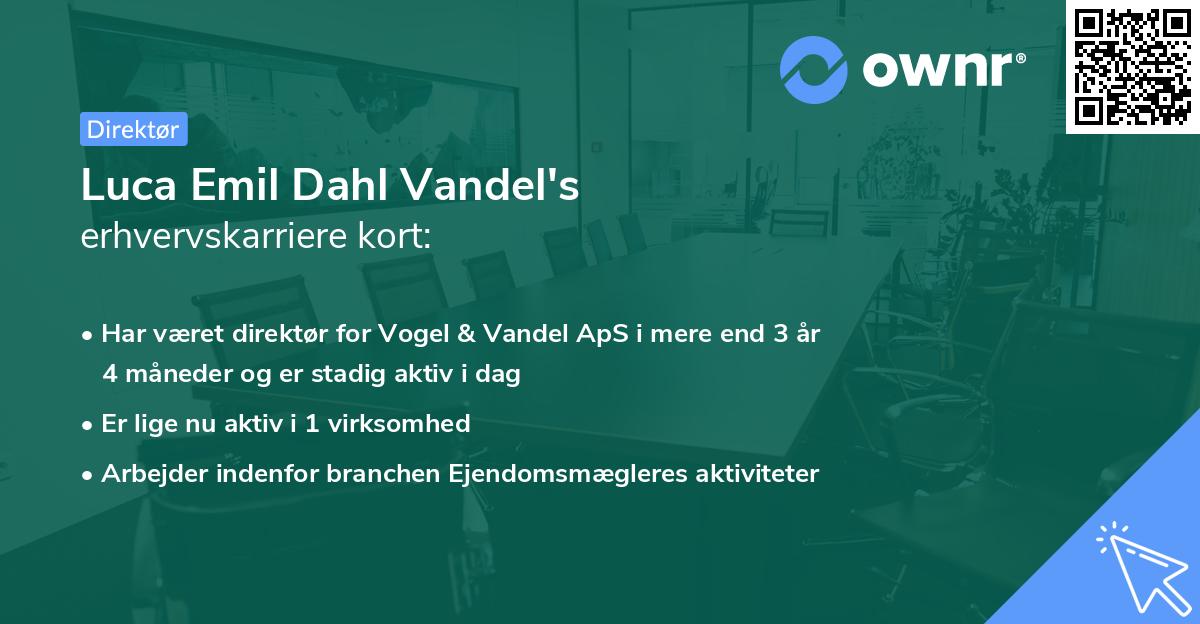 ownr®

Direktør

Luca Emil Dahl Vandel's
erhvervskarriere kort:

• Har været direktør for Vogel & Vandel ApS i mere end 3 år 4 måneder og er stadig aktiv i dag

• Er lige nu aktiv i 1 virksomhed

• Arbejder indenfor branchen Ejendomsmægleres aktiviteter